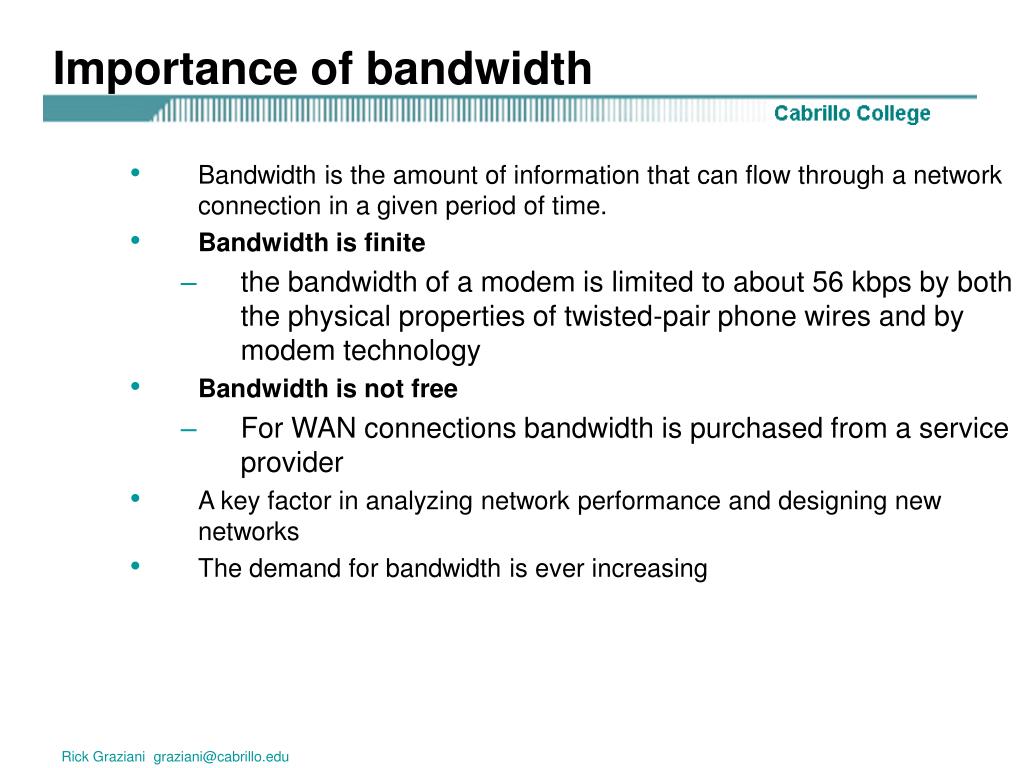 Importance of bandwidth

Cabrillo College

• Bandwidth is the amount of information that can flow through a network connection in a given period of time.
• Bandwidth is finite
– the bandwidth of a modem is limited to about 56 kbps by both the physical properties of twisted-pair phone wires and by modem technology
• Bandwidth is not free
– For WAN connections bandwidth is purchased from a service provider
• A key factor in analyzing network performance and designing new networks
• The demand for bandwidth is ever increasing

Rick Graziani graziani@cabrillo.edu